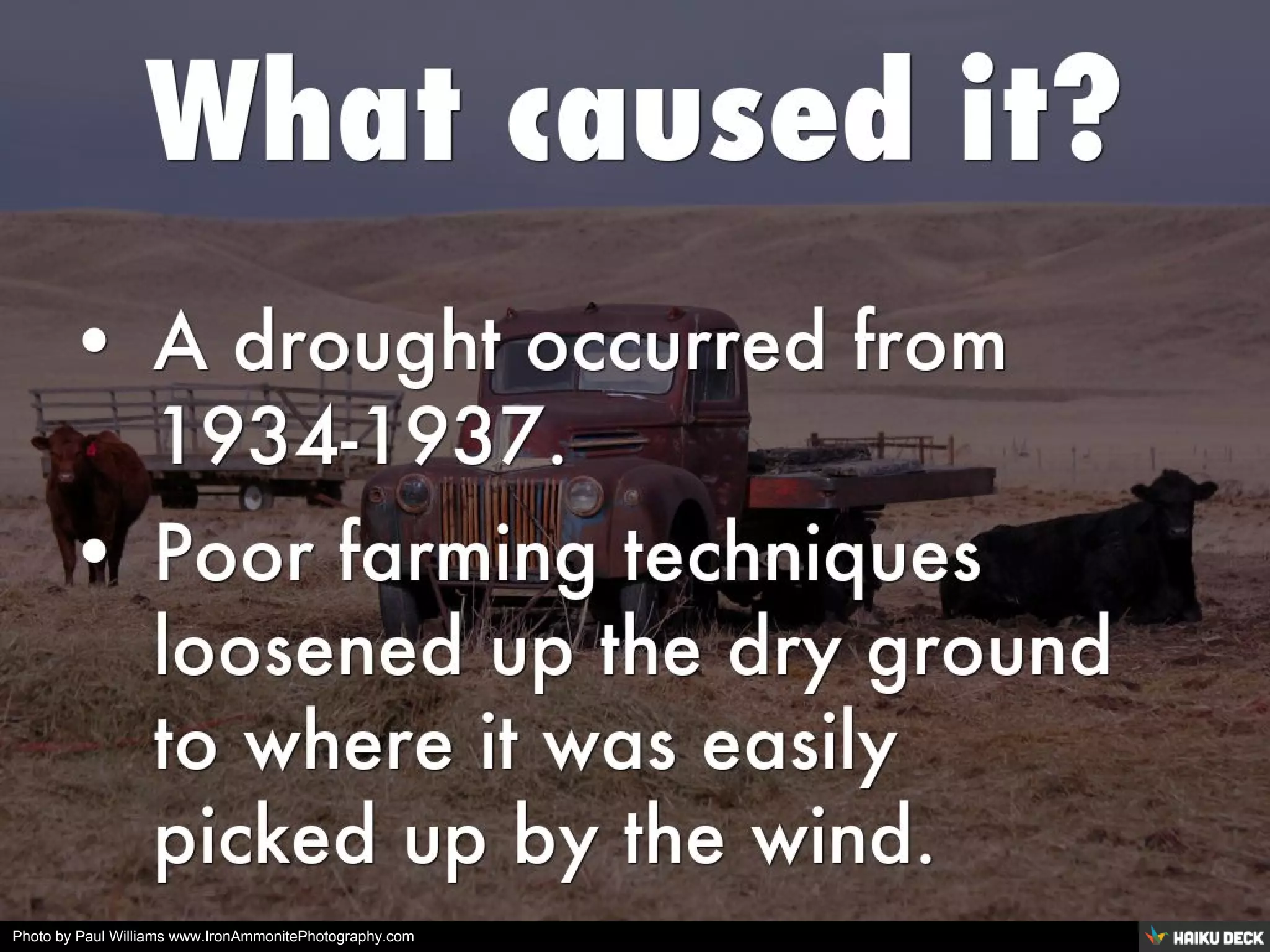 What caused it?

• A drought occurred from 1934-1937.
• Poor farming techniques loosened up the dry ground to where it was easily picked up by the wind.

Photo by Paul Williams www.IronAmmonitePhotography.com

HAIKU DECK